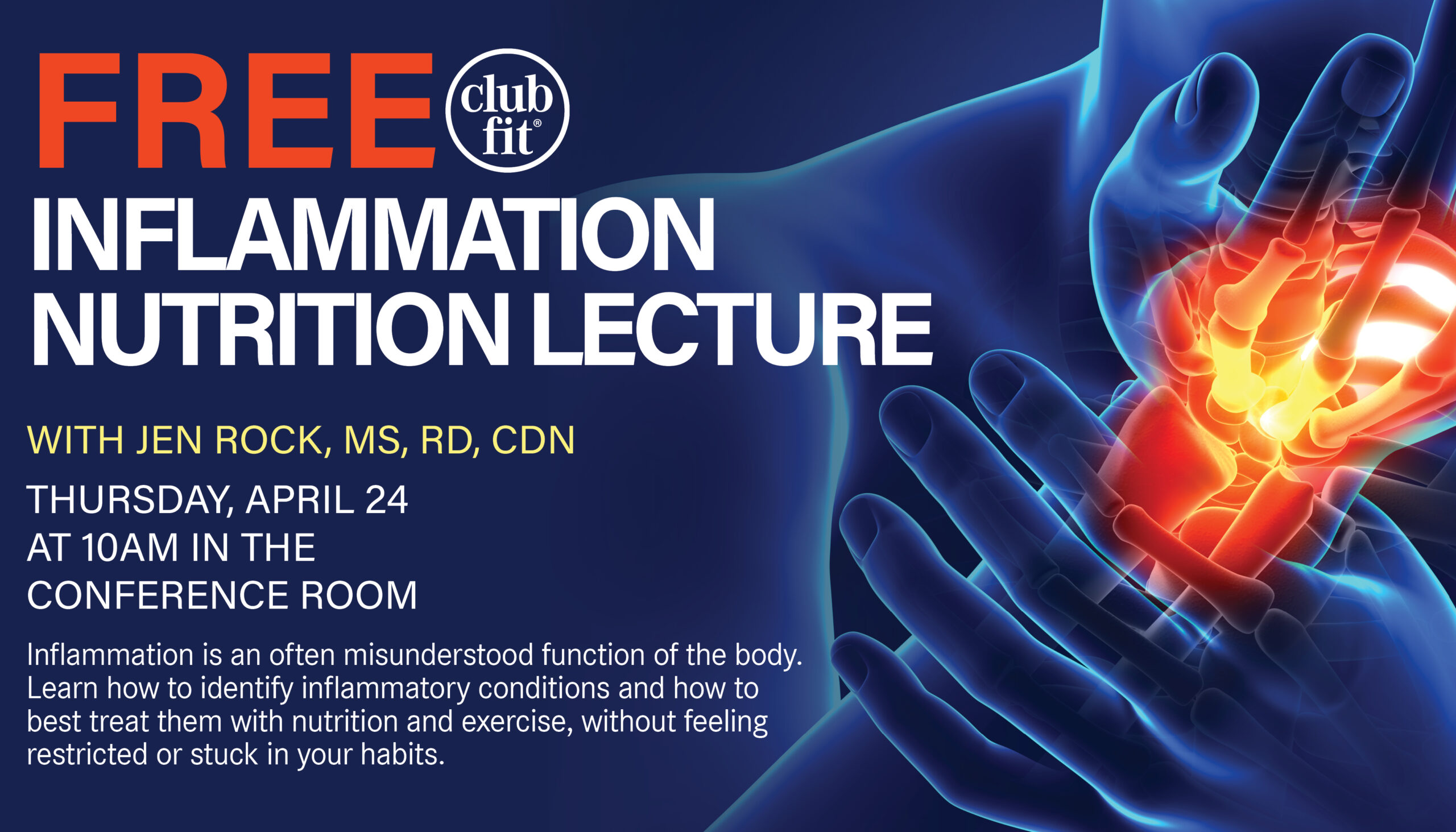 FREE club fit®

INFLAMMATION NUTRITION LECTURE

WITH JEN ROCK, MS, RD, CDN

THURSDAY, APRIL 24
AT 10AM IN THE
CONFERENCE ROOM

Inflammation is an often misunderstood function of the body. Learn how to identify inflammatory conditions and how to best treat them with nutrition and exercise, without feeling restricted or stuck in your habits.